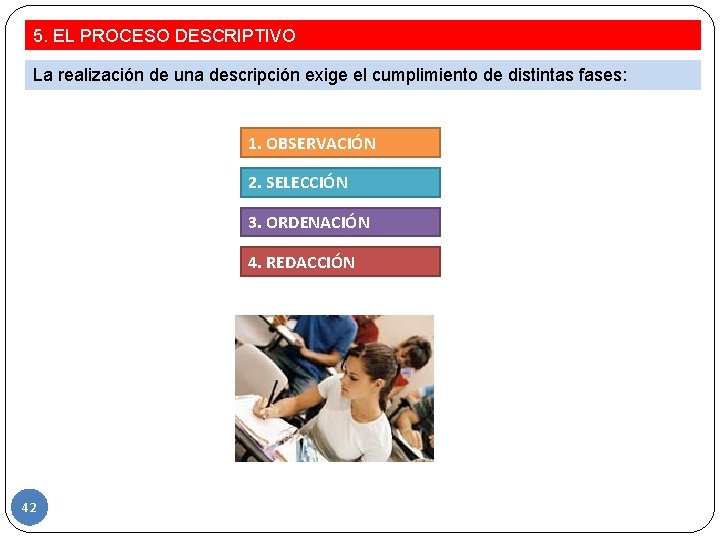 5. EL PROCESO DESCRIPTIVO

La realización de una descripción exige el cumplimiento de distintas fases:

1. OBSERVACIÓN

2. SELECCIÓN

3. ORDENACIÓN

4. REDACCIÓN

42